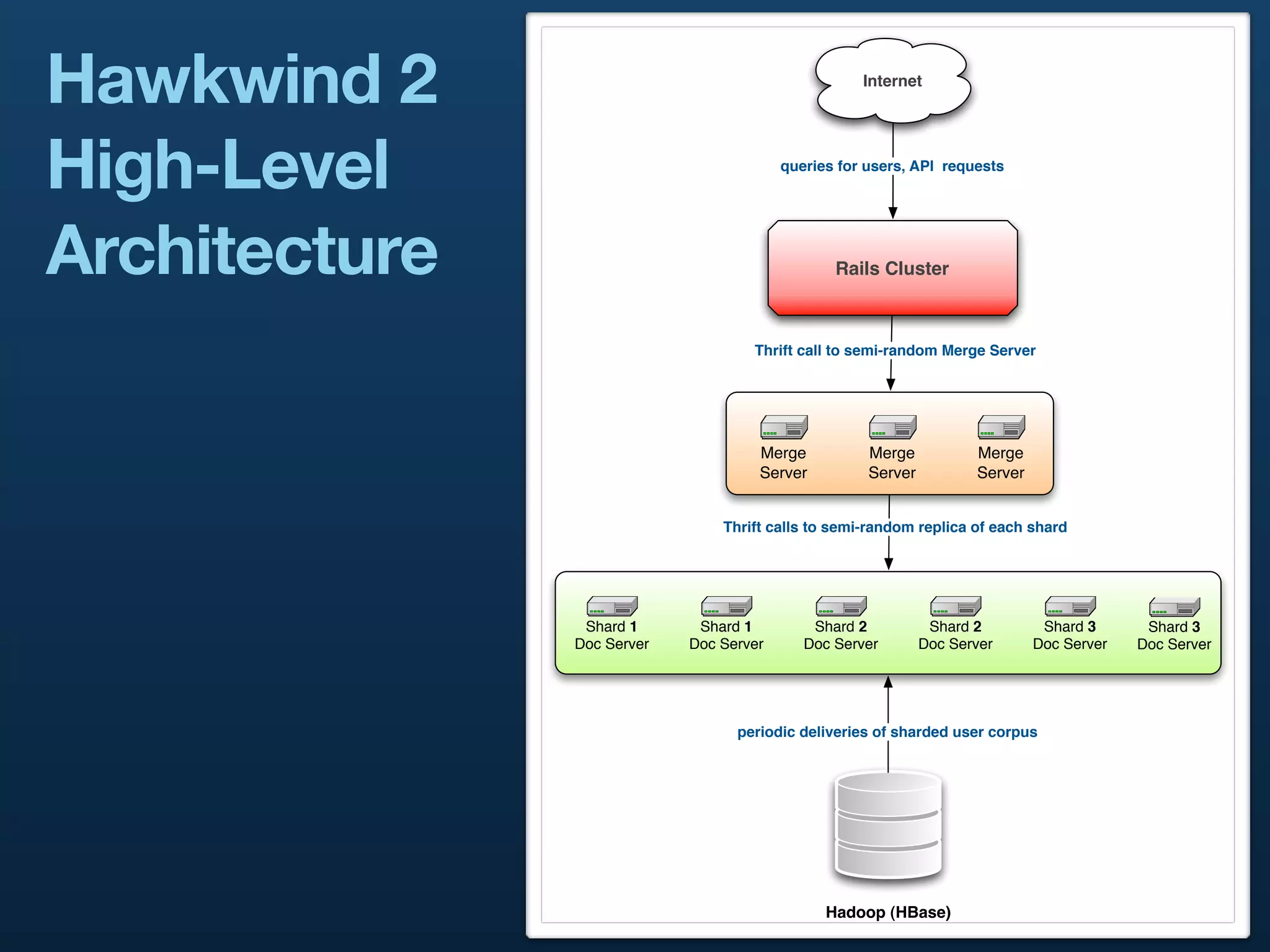 Hawkwind 2 High-Level Architecture

Internet

queries for users, API requests

Rails Cluster

Thrift call to semi-random Merge Server

Merge Server

Merge Server

Merge Server

Thrift calls to semi-random replica of each shard

Shard 1 Doc Server

Shard 1 Doc Server

Shard 2 Doc Server

Shard 2 Doc Server

Shard 3 Doc Server

Shard 3 Doc Server

periodic deliveries of sharded user corpus

Hadoop (HBase)